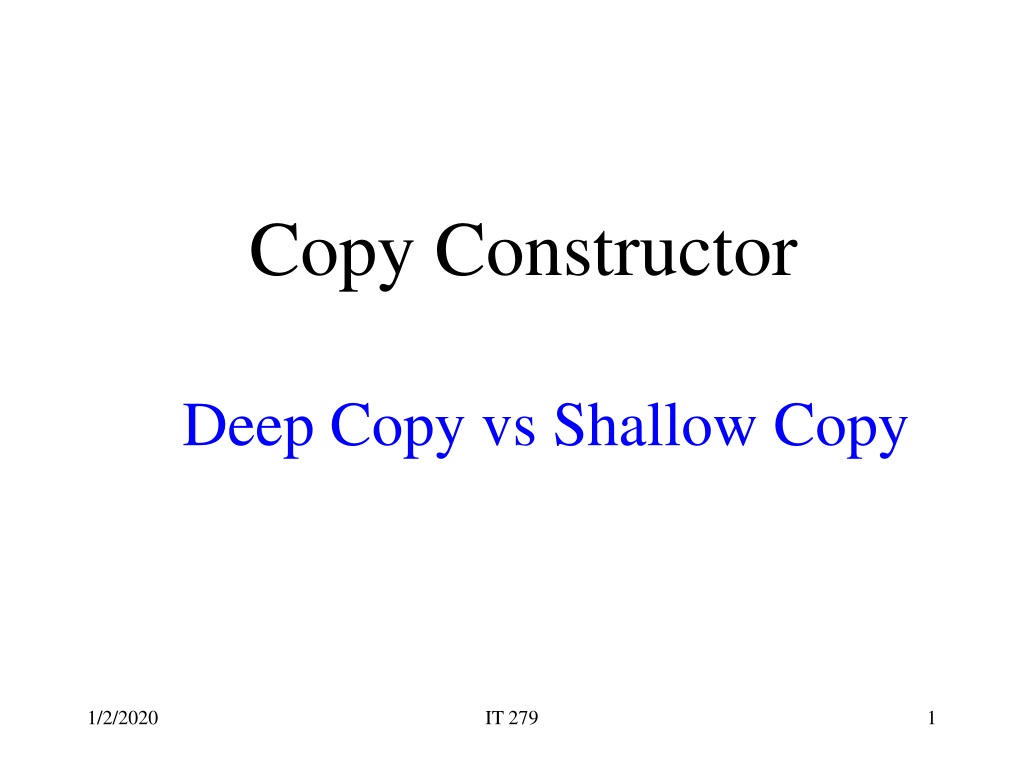 Copy Constructor

Deep Copy vs Shallow Copy

1/2/2020

IT 279

1